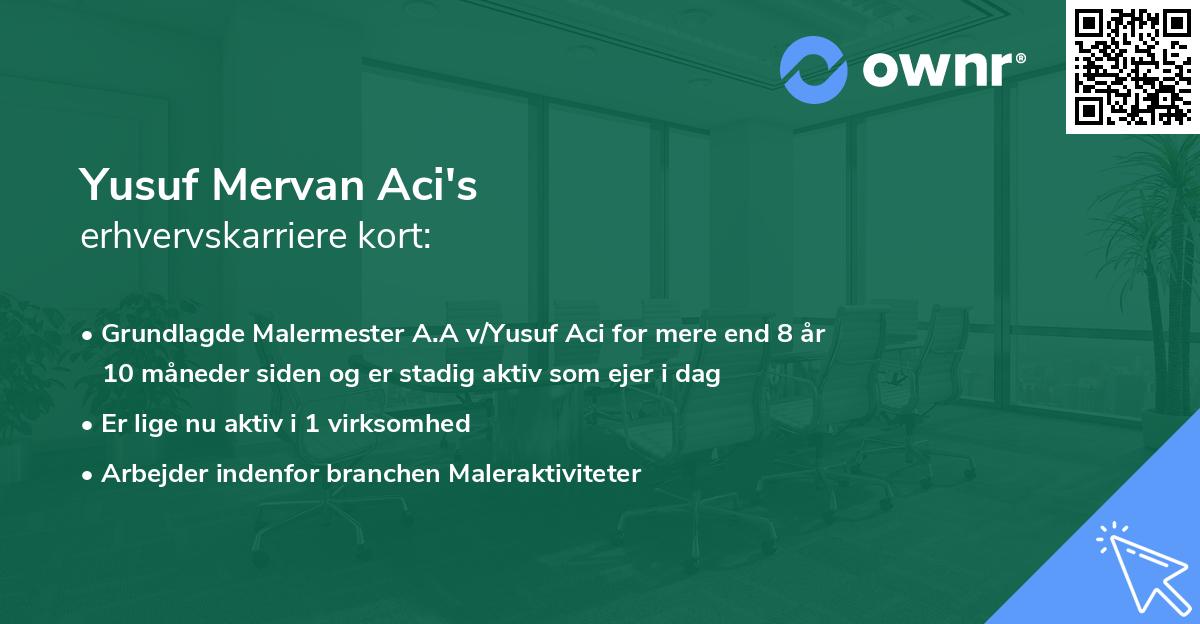 ownr®

Yusuf Mervan Aci's
erhvervskarriere kort:

• Grundlagde Malermester A.A v/Yusuf Aci for mere end 8 år 10 måneder siden og er stadig aktiv som ejer i dag

• Er lige nu aktiv i 1 virksomhed

• Arbejder indenfor branchen Maleraktiviteter